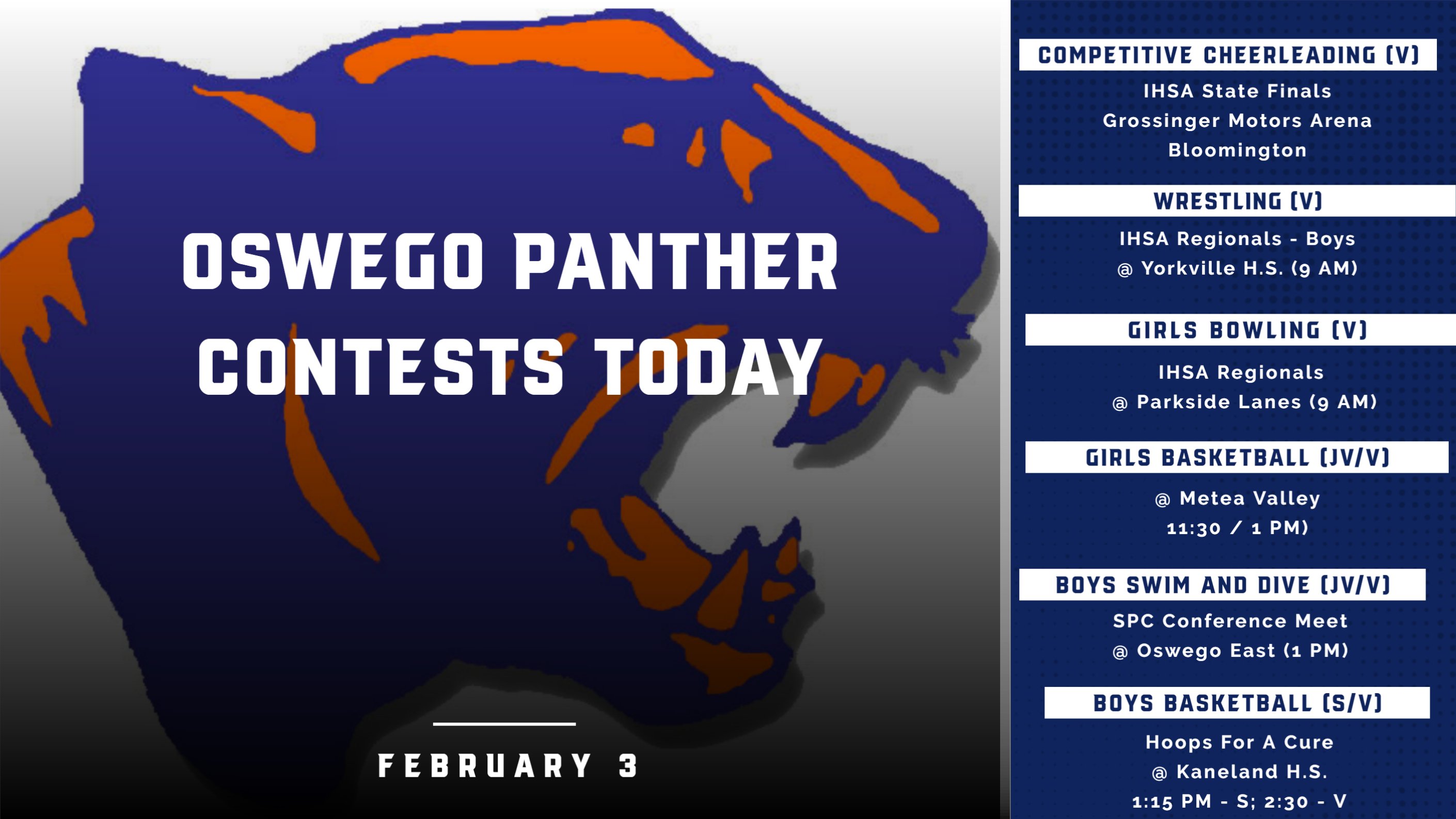 OSWEGO PANTHER CONTESTS TODAY

FEBRUARY 3

COMPETITIVE CHEERLEADING (V)

IHSA State Finals
Grossinger Motors Arena
Bloomington

WRESTLING (V)

IHSA Regionals - Boys
@ Yorkville H.S. (9 AM)

GIRLS BOWLING (V)

IHSA Regionals
@ Parkside Lanes (9 AM)

GIRLS BASKETBALL (JV/V)

@ Metea Valley
11:30 / 1 PM)

BOYS SWIM AND DIVE (JV/V)

SPC Conference Meet
@ Oswego East (1 PM)

BOYS BASKETBALL (S/V)

Hoops For A Cure
@ Kaneland H.S.
1:15 PM - S; 2:30 - V